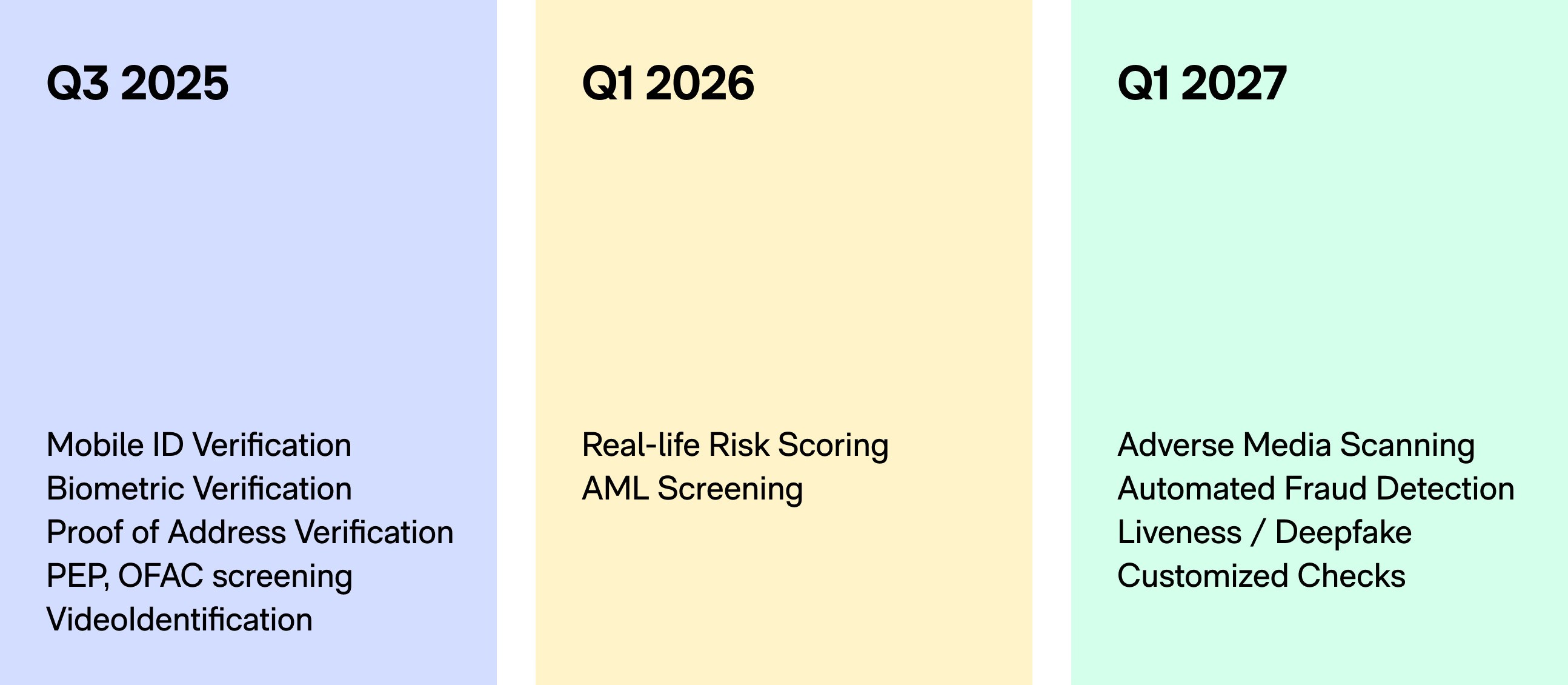 Q3 2025

Mobile ID Verification
Biometric Verification
Proof of Address Verification
PEP, OFAC screening
VideoIdentification

Q1 2026

Real-life Risk Scoring
AML Screening

Q1 2027

Adverse Media Scanning
Automated Fraud Detection
Liveness / Deepfake
Customized Checks